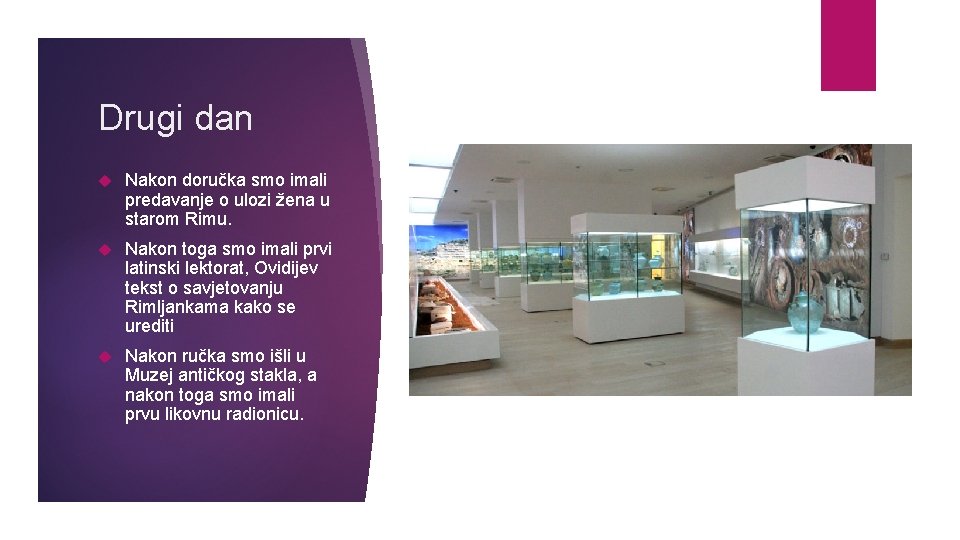 Drugi dan

Nakon doručka smo imali predavanje o ulozi žena u starom Rimu.

Nakon toga smo imali prvi latinski lektorat, Ovidijev tekst o savjetovanju Rimljankama kako se urediti

Nakon ručka smo išli u Muzej antičkog stakla, a nakon toga smo imali prvu likovnu radionicu.